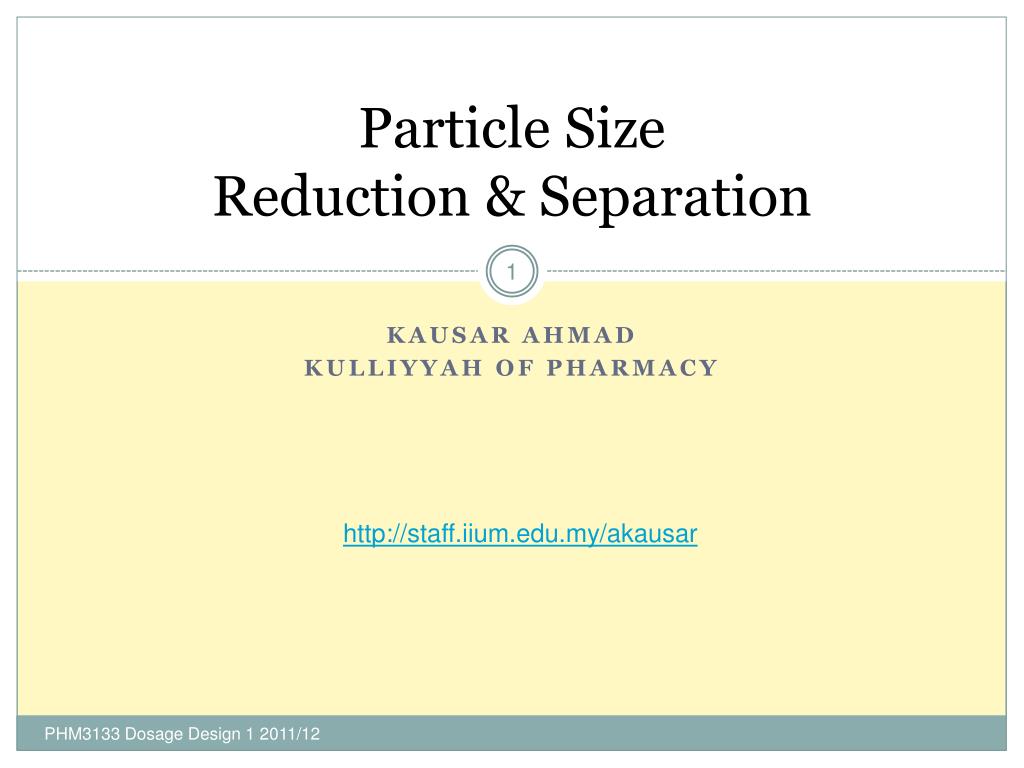 Particle Size
Reduction & Separation

1

KAUSAR AHMAD
KULLIYYAH OF PHARMACY

http://staff.iium.edu.my/akausar

PHM3133 Dosage Design 1 2011/12